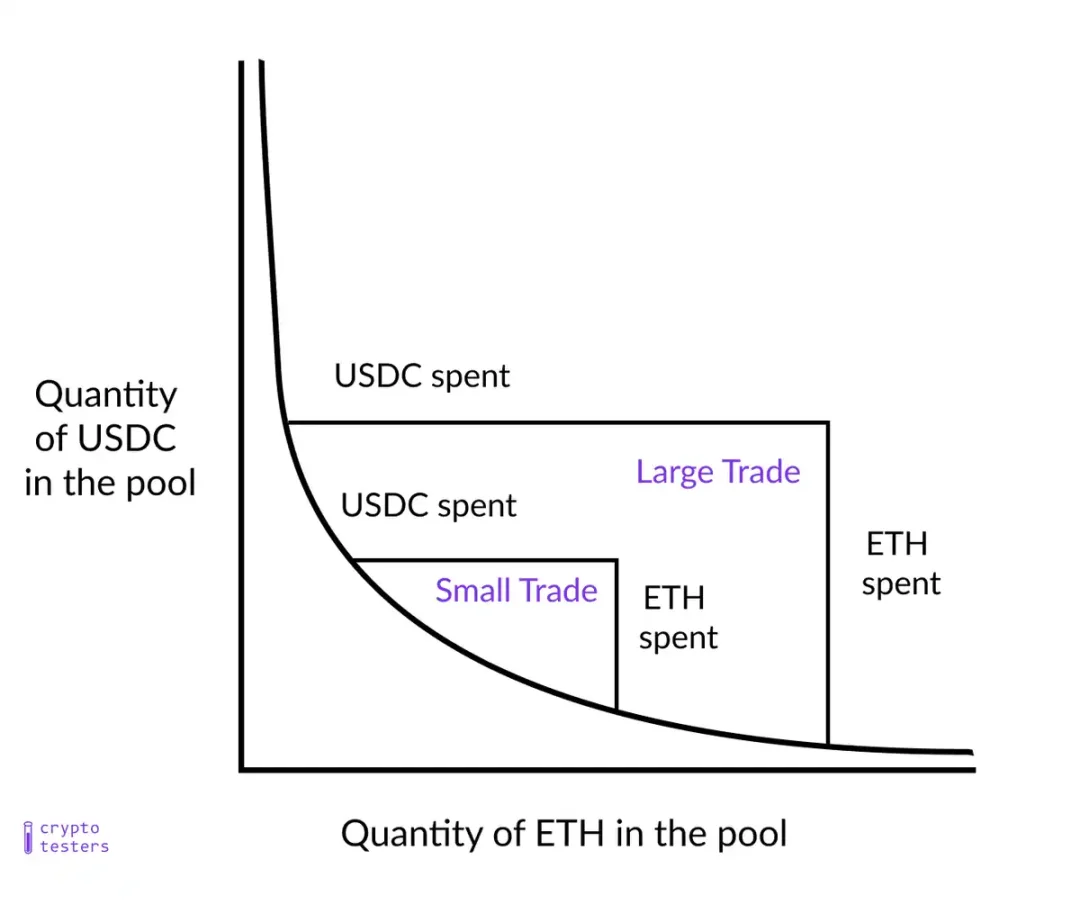 Quantity of USDC in the pool

USDC spent

Large Trade

USDC spent

ETH spent

Small Trade

ETH spent

crypto testers

Quantity of ETH in the pool